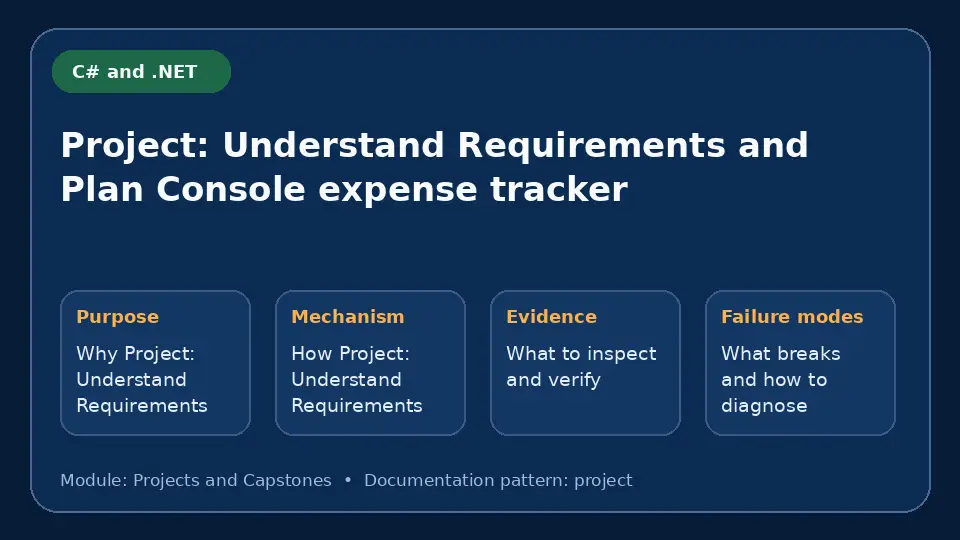 C# and .NET

Project: Understand Requirements and Plan Console expense tracker

Purpose
Why Project: Understand Requirements

Mechanism
How Project: Understand Requirements

Evidence
What to inspect and verify

Failure modes
What breaks and how to diagnose

Module: Projects and Capstones • Documentation pattern: project